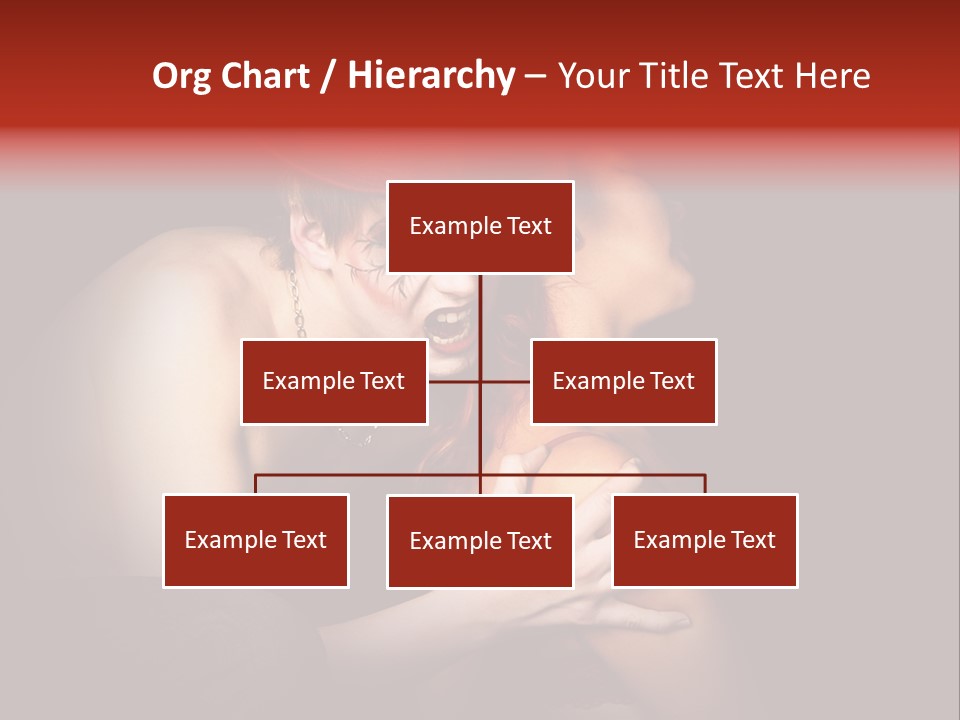 Org Chart / Hierarchy – Your Title Text Here

Example Text

Example Text

Example Text

Example Text

Example Text

Example Text